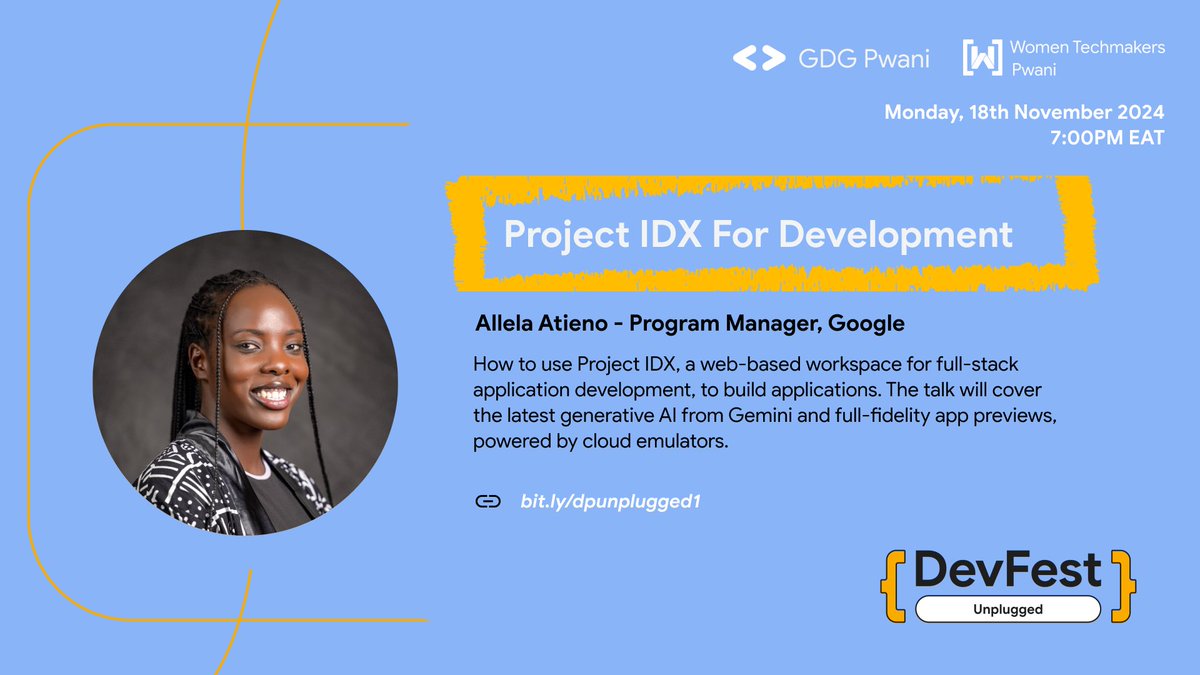 GDG Pwani

Women Techmakers
Pwani

Monday, 18th November 2024
7:00PM EAT

Project IDX For Development

Allela Atieno - Program Manager, Google

How to use Project IDX, a web-based workspace for full-stack application development, to build applications. The talk will cover the latest generative AI from Gemini and full-fidelity app previews, powered by cloud emulators.

bit.ly/dpunplugged1

{ DevFest }
Unplugged